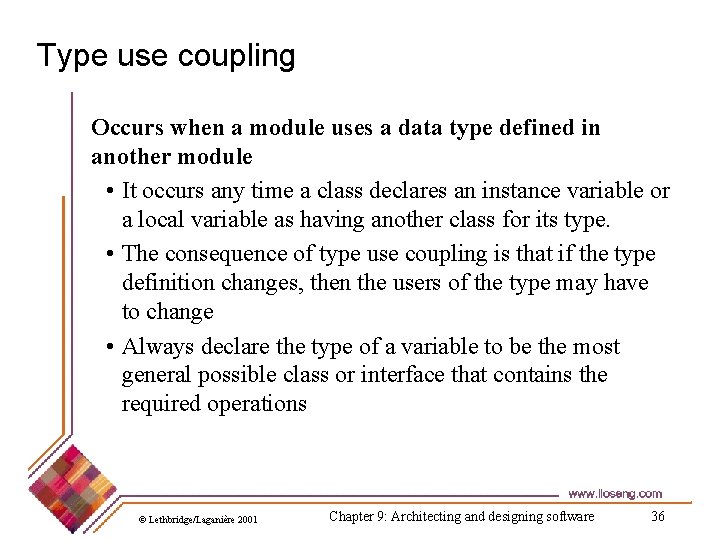 Type use coupling

Occurs when a module uses a data type defined in another module

• It occurs any time a class declares an instance variable or a local variable as having another class for its type.

• The consequence of type use coupling is that if the type definition changes, then the users of the type may have to change

• Always declare the type of a variable to be the most general possible class or interface that contains the required operations

www.lloseng.com

© Lethbridge/Laganière 2001

Chapter 9: Architecting and designing software

36